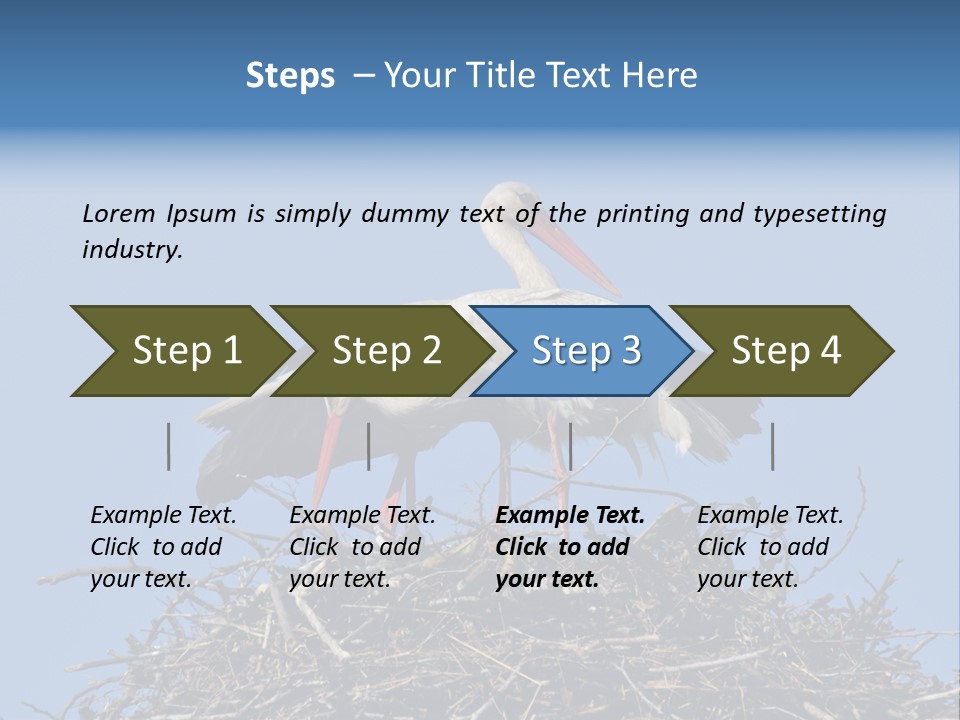 Steps – Your Title Text Here

Lorem Ipsum is simply dummy text of the printing and typesetting industry.

Step 1

Step 2

Step 3

Step 4

Example Text. Click to add your text.

Example Text. Click to add your text.

Example Text. Click to add your text.

Example Text. Click to add your text.